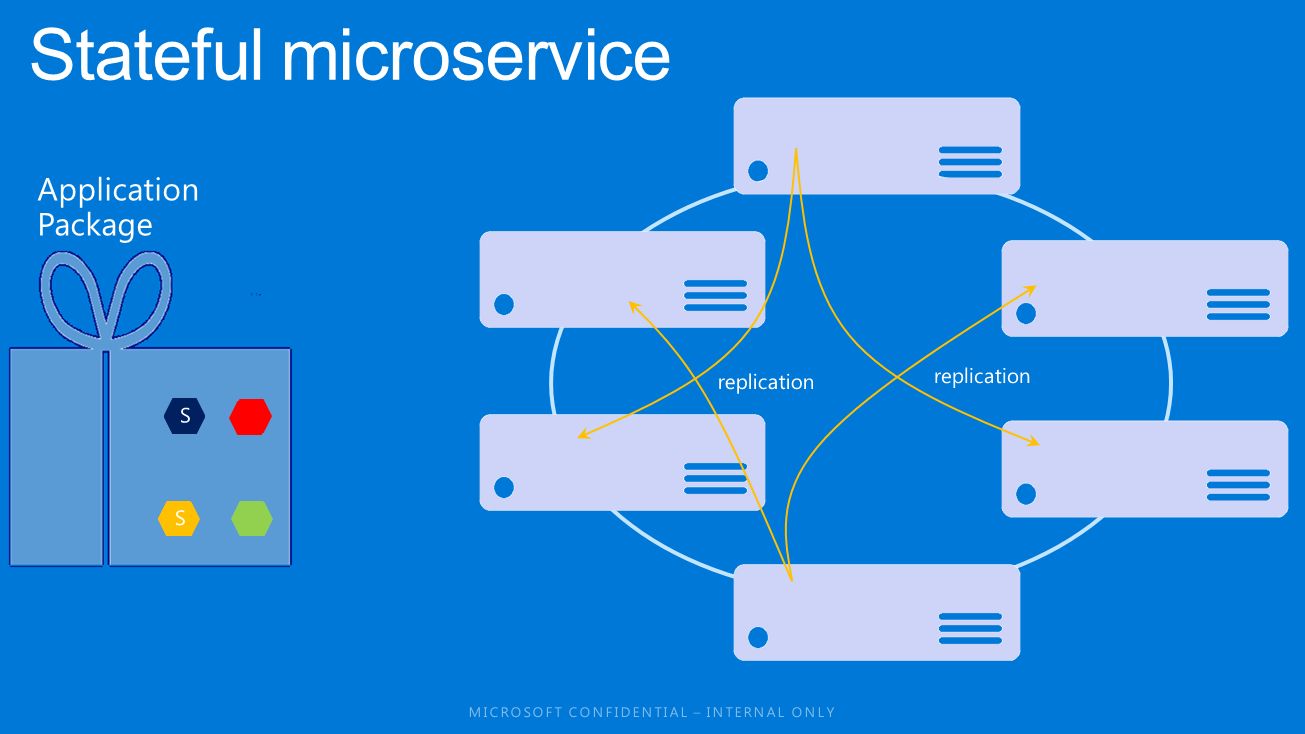 Stateful microservice

Application Package

S

S

replication

replication

MICROSOFT CONFIDENTIAL – INTERNAL ONLY